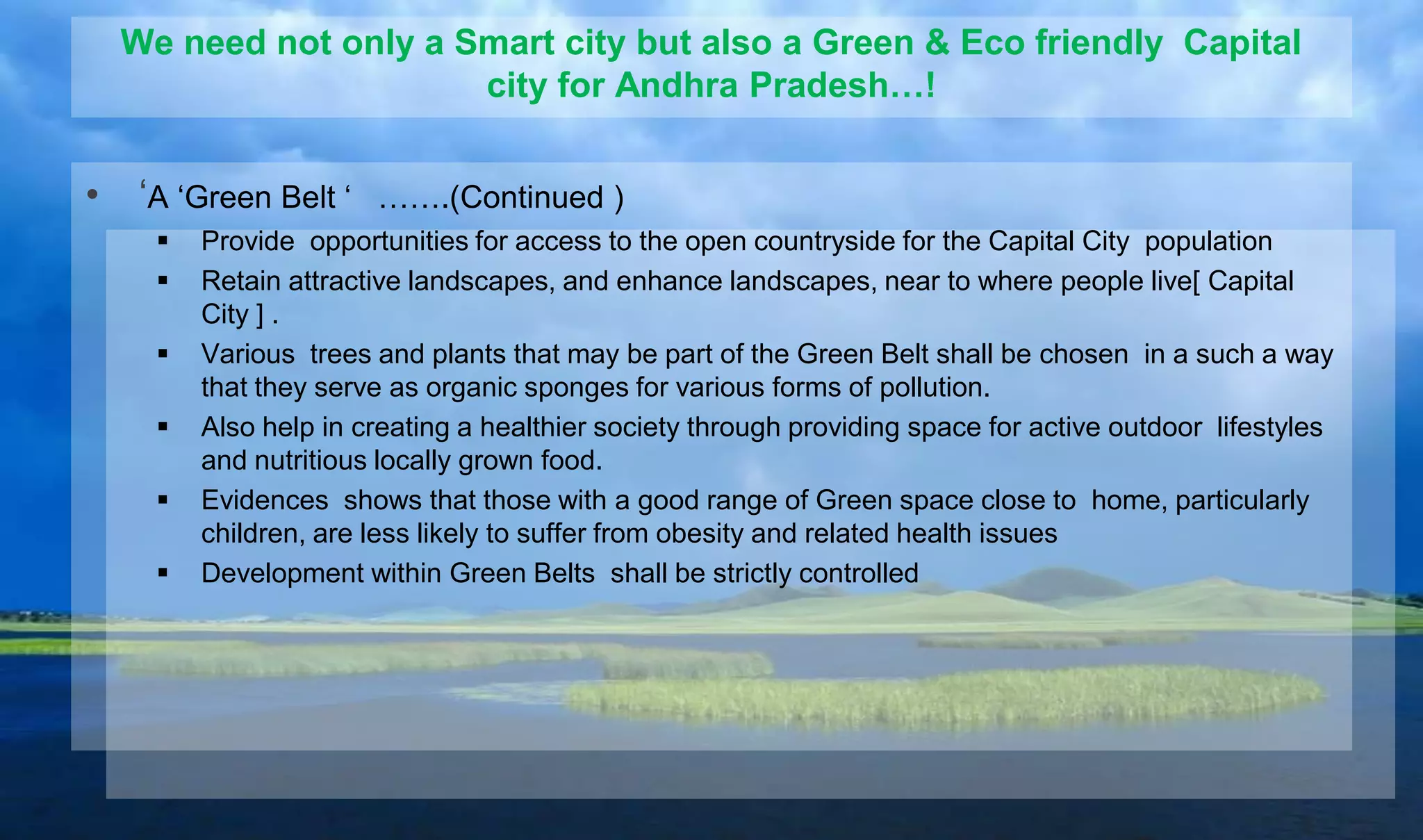 We need not only a Smart city but also a Green & Eco friendly Capital city for Andhra Pradesh…!

• ‘A ‘Green Belt ‘ …….(Continued )
▪ Provide opportunities for access to the open countryside for the Capital City population
▪ Retain attractive landscapes, and enhance landscapes, near to where people live[ Capital City ] .
▪ Various trees and plants that may be part of the Green Belt shall be chosen in a such a way that they serve as organic sponges for various forms of pollution.
▪ Also help in creating a healthier society through providing space for active outdoor lifestyles and nutritious locally grown food.
▪ Evidences shows that those with a good range of Green space close to home, particularly children, are less likely to suffer from obesity and related health issues
▪ Development within Green Belts shall be strictly controlled